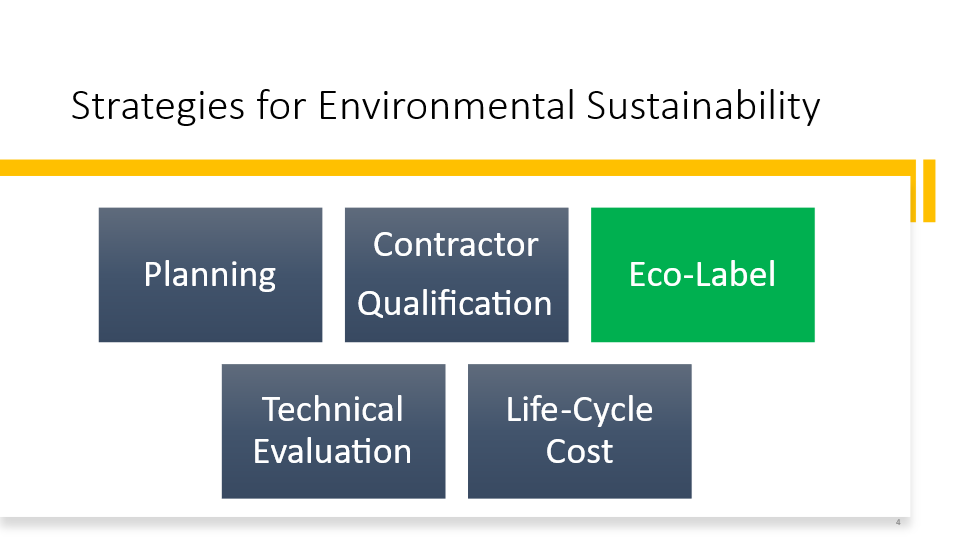 Strategies for Environmental Sustainability

Planning

Contractor Qualification

Eco-Label

Technical Evaluation

Life-Cycle Cost

4